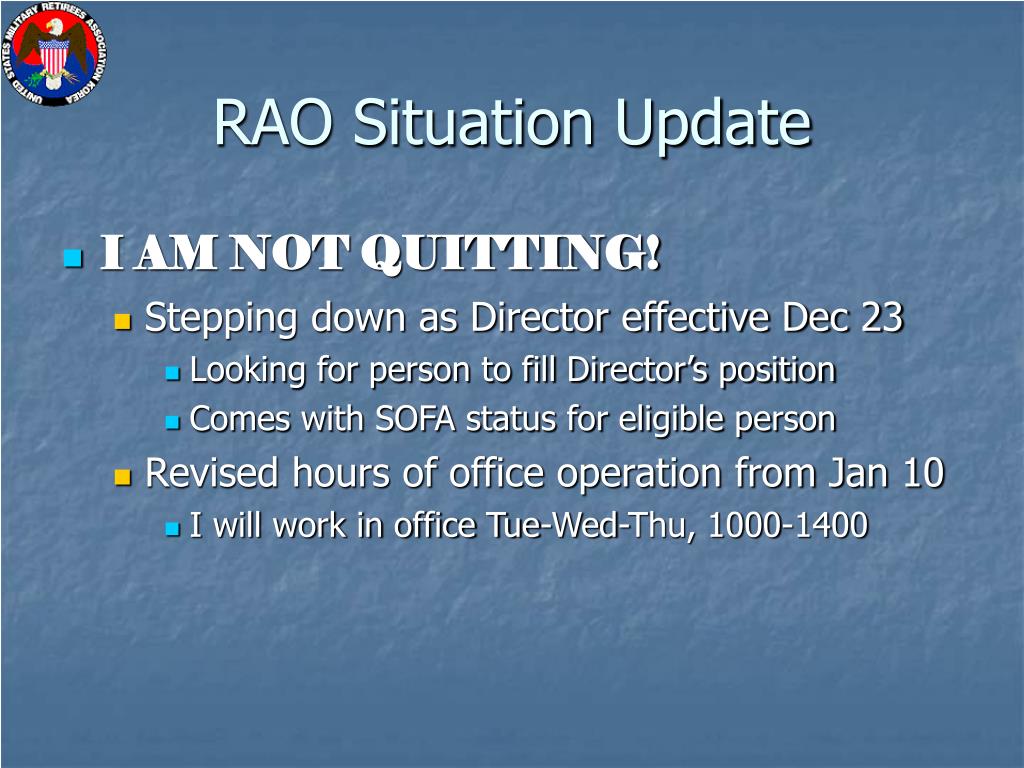 UNITED STATES MILITARY RETIREES ASSOCIATION KOREA

RAO Situation Update

I AM NOT QUITTING!

Stepping down as Director effective Dec 23

Looking for person to fill Director's position

Comes with SOFA status for eligible person

Revised hours of office operation from Jan 10

I will work in office Tue-Wed-Thu, 1000-1400